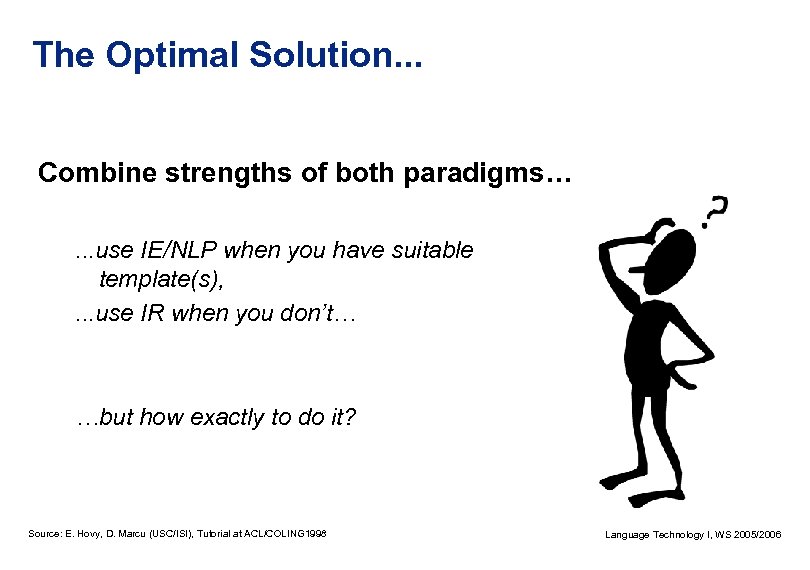 The Optimal Solution...

Combine strengths of both paradigms…

...use IE/NLP when you have suitable template(s),
...use IR when you don't…

…but how exactly to do it?

?

Source: E. Hovy, D. Marcu (USC/ISI), Tutorial at ACL/COLING1998

Language Technology I, WS 2005/2006